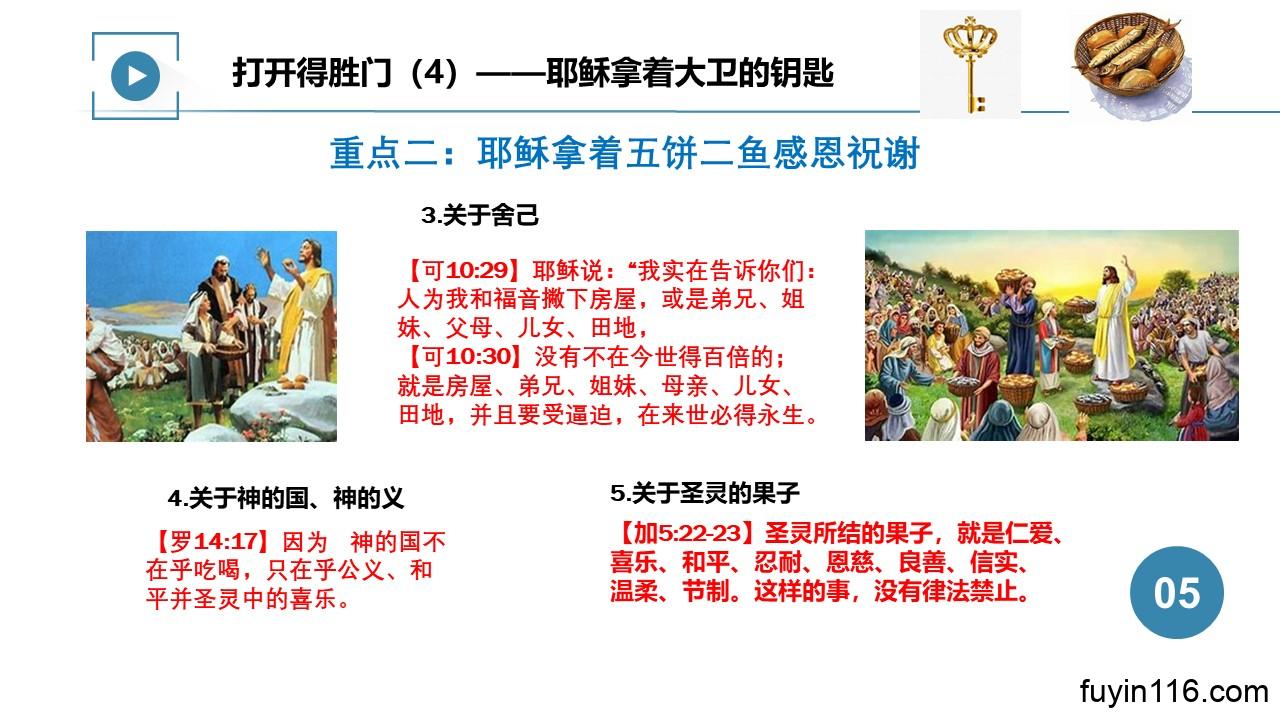 打开得胜门（4）——耶稣拿着大卫的钥匙

重点二：耶稣拿着五饼二鱼感恩祝谢

3.关于舍己

【可10:29】耶稣说：“我实在告诉你们：人为我和福音撇下房屋，或是弟兄、姐妹、父母、儿女、田地，
【可10:30】没有不在今世得百倍的；就是房屋、弟兄、姐妹、母亲、儿女、田地，并且要受逼迫，在来世必得永生。

4.关于神的国、神的义

【罗14:17】因为 神的国不在乎吃喝，只在乎公义、和平并圣灵中的喜乐。

5.关于圣灵的果子

【加5:22-23】圣灵所结的果子，就是仁爱、喜乐、和平、忍耐、恩慈、良善、信实、温柔、节制。这样的事，没有律法禁止。

05

fuyin116.com